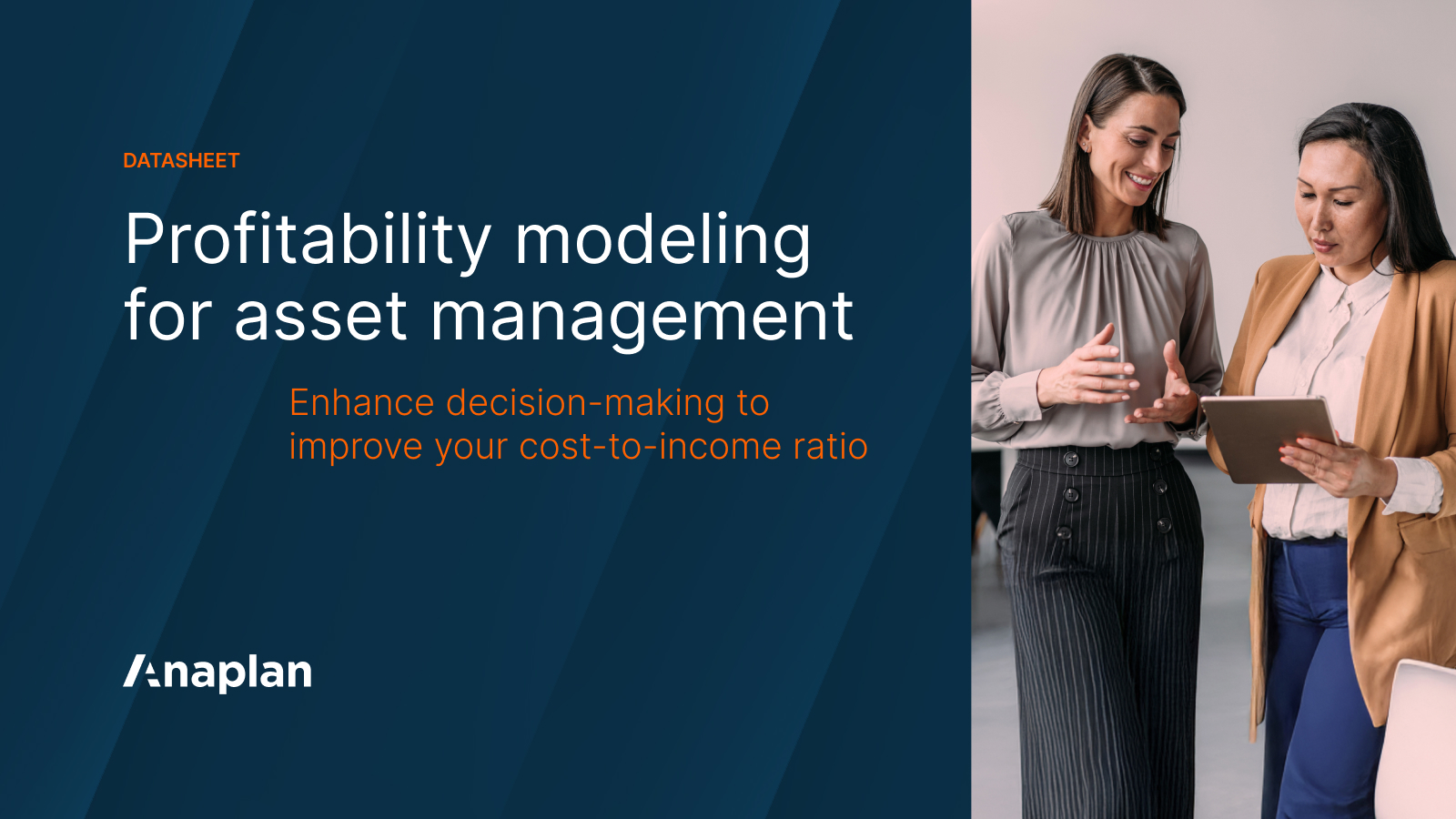 DATASHEET

Profitability modeling for asset management

Enhance decision-making to improve your cost-to-income ratio

Anaplan